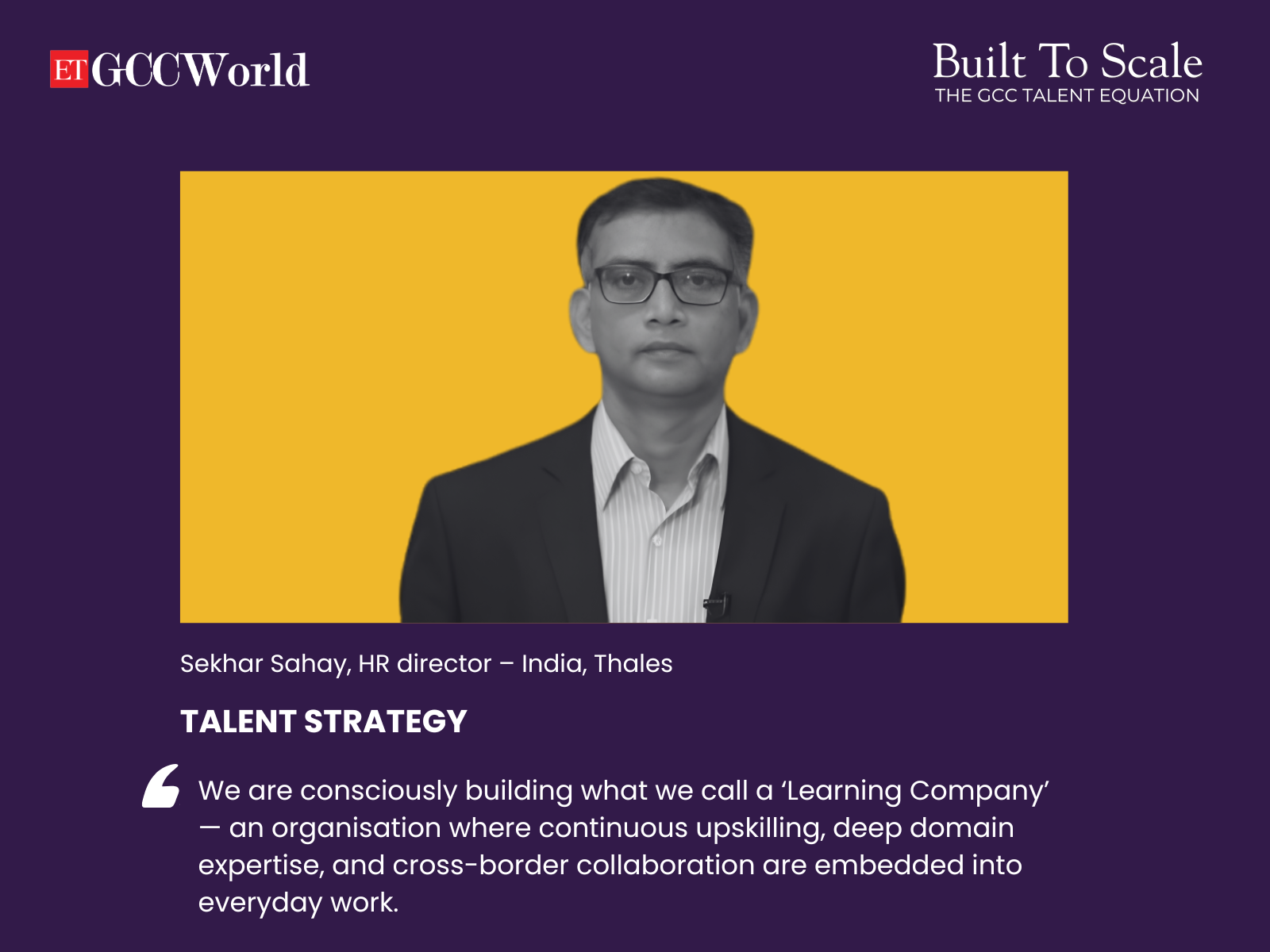 ET GCCWorld

Built To Scale
THE GCC TALENT EQUATION

Sekhar Sahay, HR director – India, Thales

TALENT STRATEGY

We are consciously building what we call a ‘Learning Company’ — an organisation where continuous upskilling, deep domain expertise, and cross-border collaboration are embedded into everyday work.